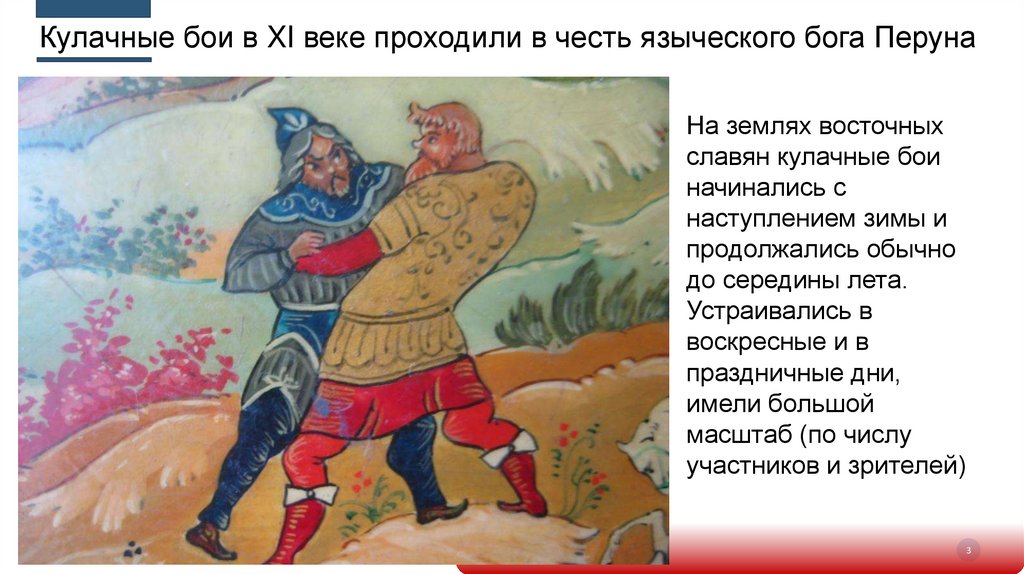 Кулачные бои в XI веке проходили в честь языческого бога Перуна

На землях восточных славян кулачные бои начинались с наступлением зимы и продолжались обычно до середины лета. Устраивались в воскресные и в праздничные дни, имели большой масштаб (по числу участников и зрителей)

3